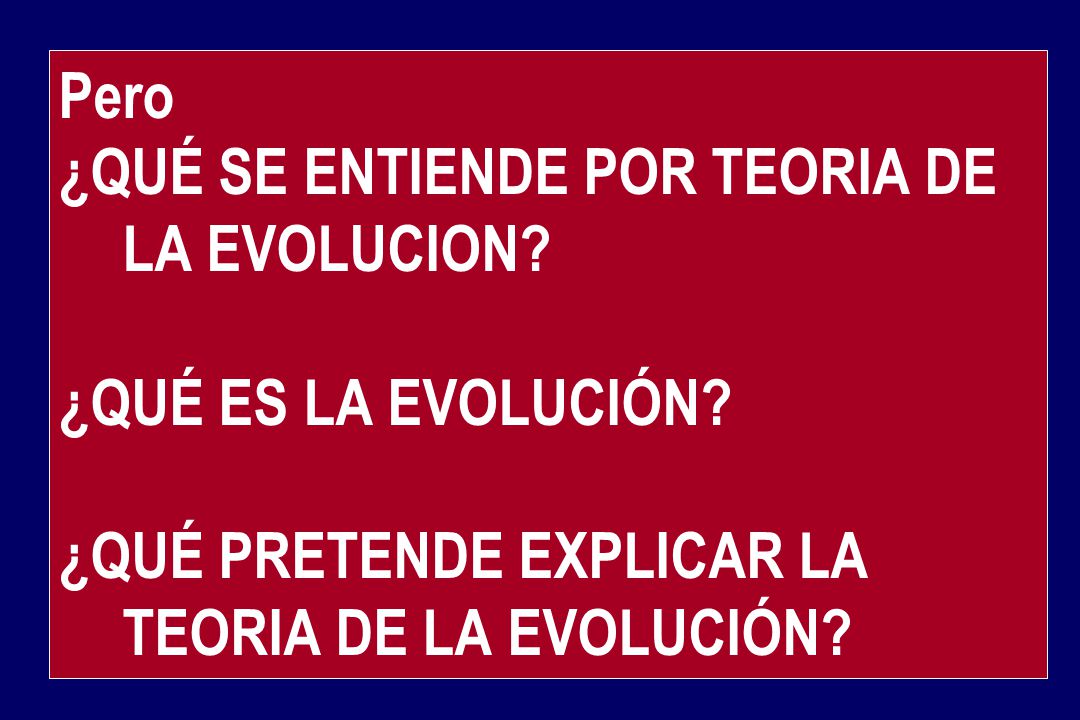 Pero
¿QUÉ SE ENTIENDE POR TEORIA DE LA EVOLUCION?

¿QUÉ ES LA EVOLUCIÓN?

¿QUÉ PRETENDE EXPLICAR LA TEORIA DE LA EVOLUCIÓN?